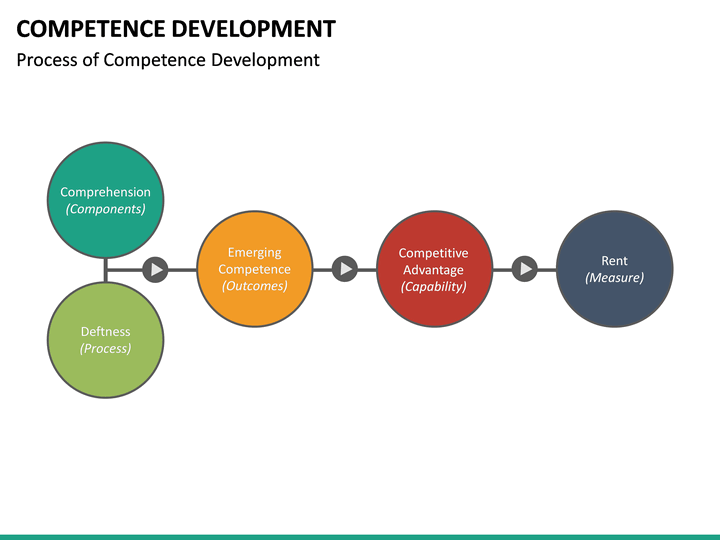 COMPETENCE DEVELOPMENT

Process of Competence Development

Comprehension
(Components)

Deftness
(Process)

Emerging Competence
(Outcomes)

Competitive Advantage
(Capability)

Rent
(Measure)